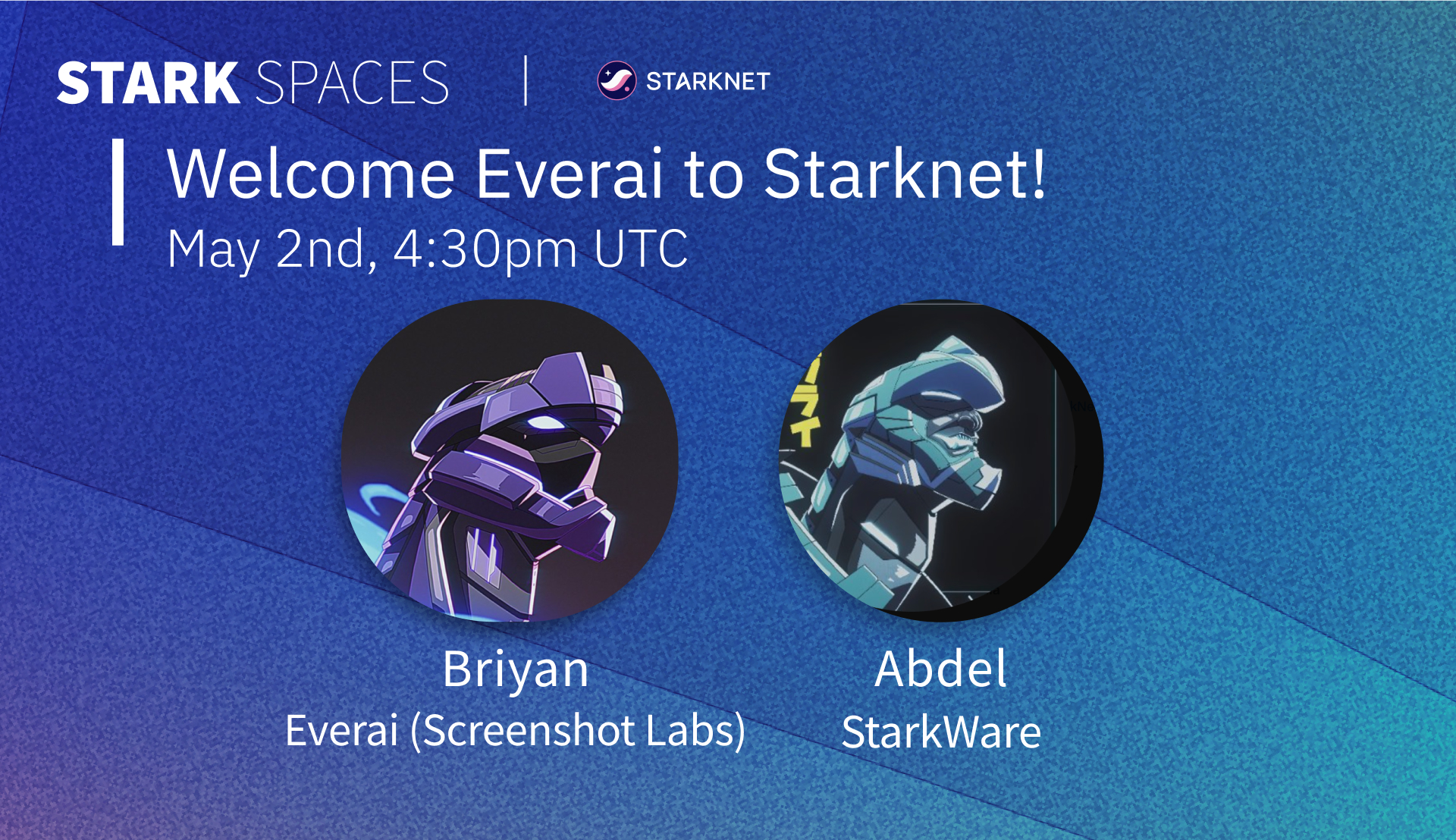 STARK SPACES | STARKNET

Welcome Everai to Starknet!
May 2nd, 4:30pm UTC

Briyan
Everai (Screenshot Labs)

Abdel
StarkWare